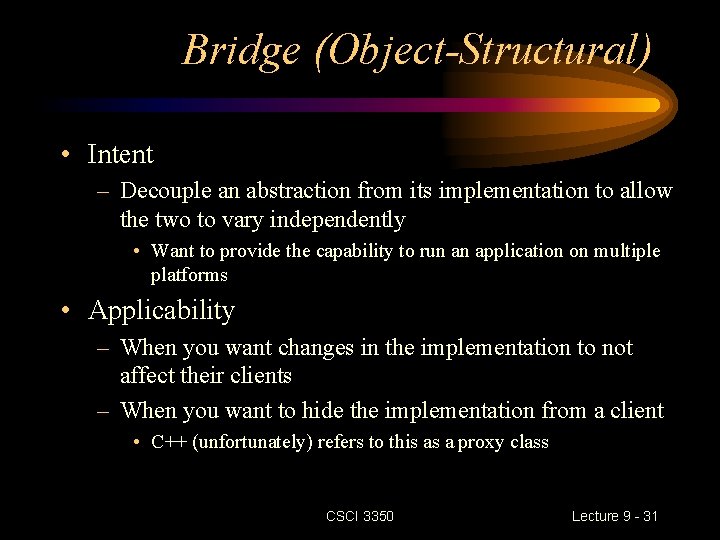 Bridge (Object-Structural)

• Intent

– Decouple an abstraction from its implementation to allow the two to vary independently

• Want to provide the capability to run an application on multiple platforms

• Applicability

– When you want changes in the implementation to not affect their clients

– When you want to hide the implementation from a client

• C++ (unfortunately) refers to this as a proxy class

CSCI 3350

Lecture 9 - 31